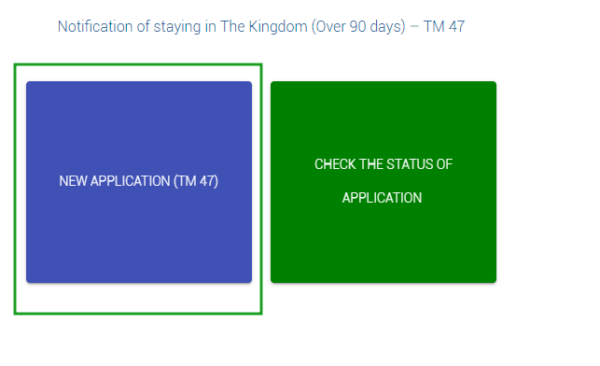 Notification of staying in The Kingdom (Over 90 days) – TM 47

NEW APPLICATION (TM 47)

CHECK THE STATUS OF APPLICATION